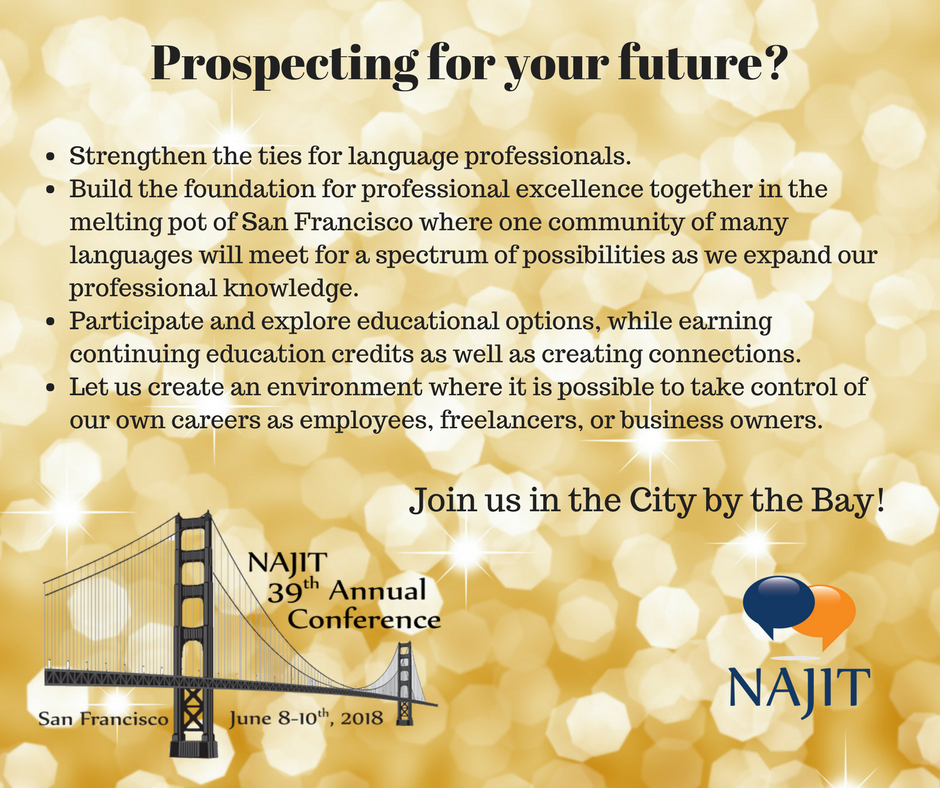 Prospecting for your future?

- Strengthen the ties for language professionals.
- Build the foundation for professional excellence together in the melting pot of San Francisco where one community of many languages will meet for a spectrum of possibilities as we expand our professional knowledge.
- Participate and explore educational options, while earning continuing education credits as well as creating connections.
- Let us create an environment where it is possible to take control of our own careers as employees, freelancers, or business owners.

Join us in the City by the Bay!

NAJIT
39$^{th}$ Annual
Conference

San Francisco June 8-10$^{th}$, 2018

NAJIT